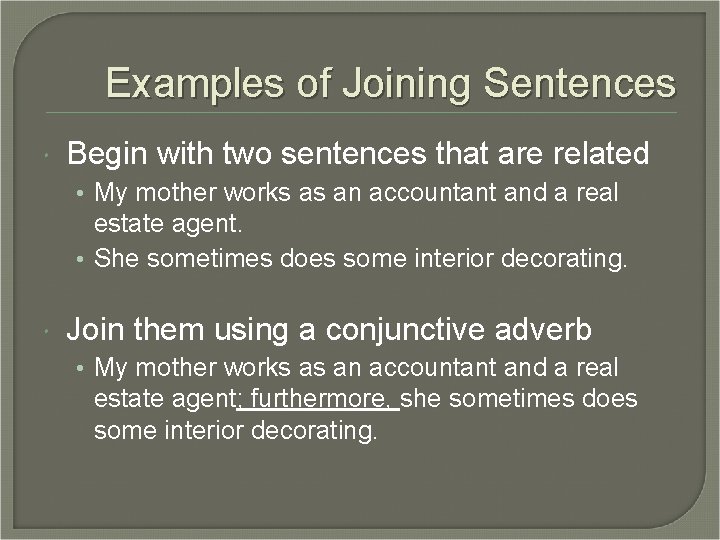 Examples of Joining Sentences

Begin with two sentences that are related

• My mother works as an accountant and a real estate agent.

• She sometimes does some interior decorating.

Join them using a conjunctive adverb

• My mother works as an accountant and a real estate agent; furthermore, she sometimes does some interior decorating.